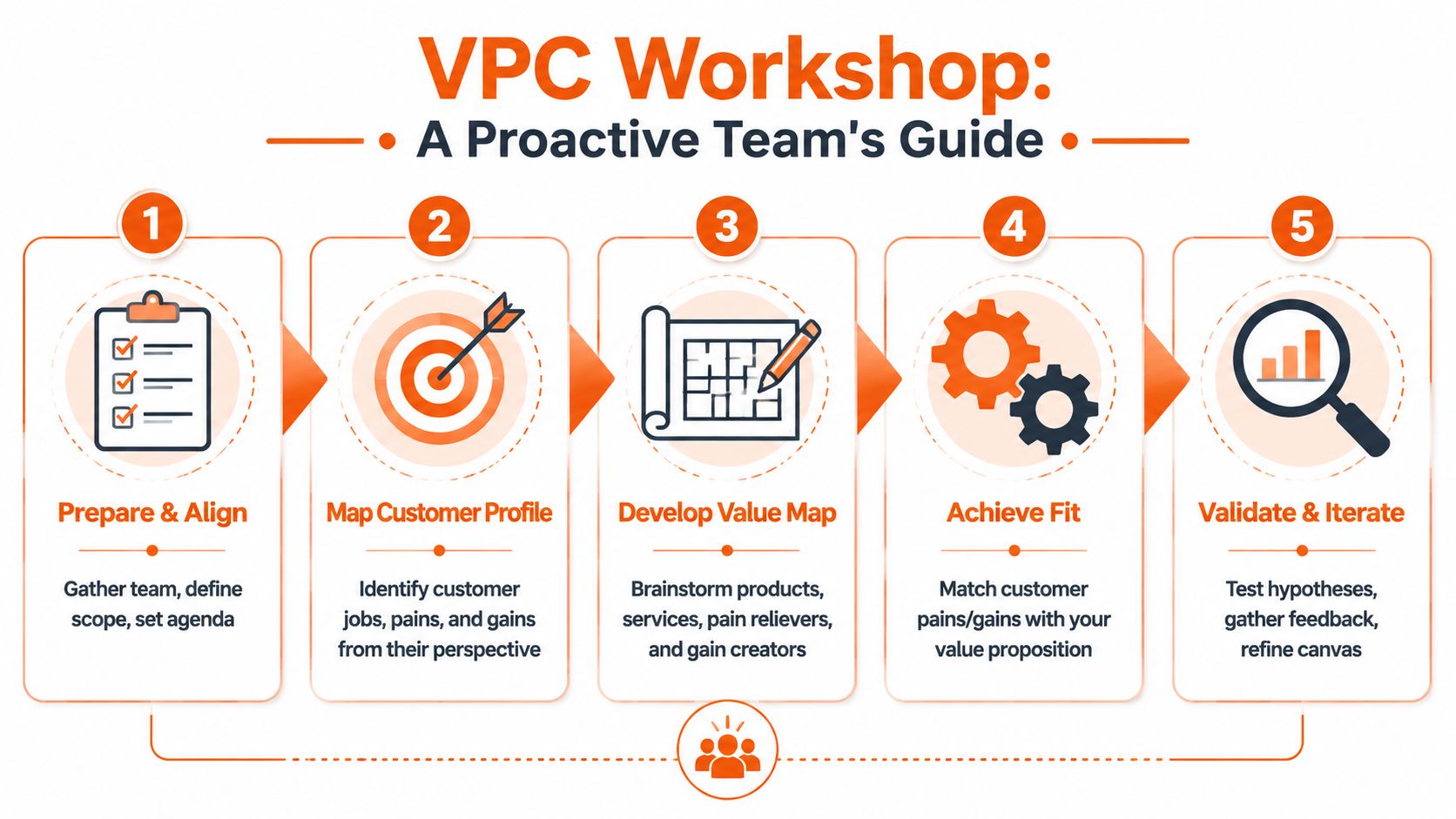 VPC Workshop:
A Proactive Team's Guide

1
Prepare & Align
Gather team, define scope, set agenda

2
Map Customer Profile
Identify customer jobs, pains, and gains from their perspective

3
Develop Value Map
Brainstorm products, services, pain relievers, and gain creators

4
Achieve Fit
Match customer pains/gains with your value proposition

5
Validate & Iterate
Test hypotheses, gather feedback, refine canvas